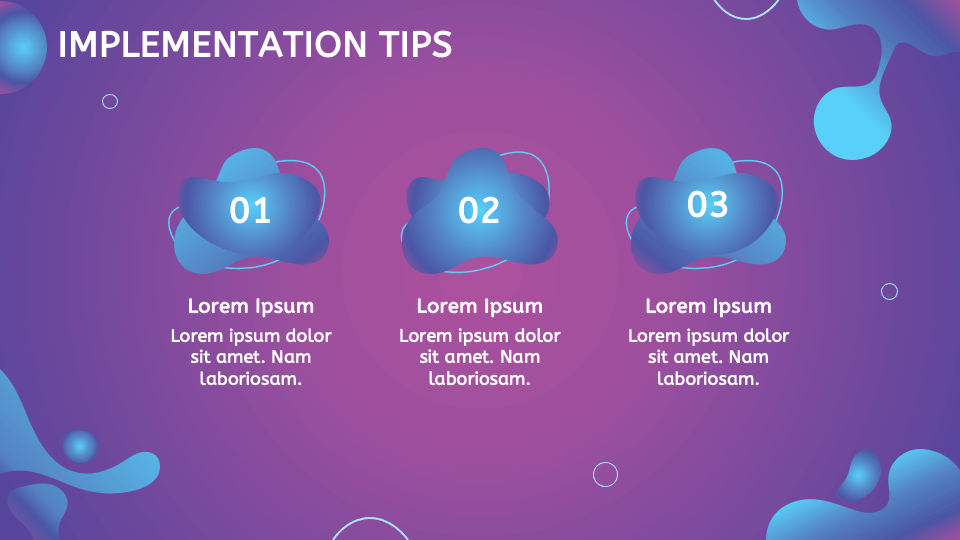 IMPLEMENTATION TIPS

01

Lorem Ipsum

Lorem ipsum dolor sit amet. Nam laboriosam.

02

Lorem Ipsum

Lorem ipsum dolor sit amet. Nam laboriosam.

03

Lorem Ipsum

Lorem ipsum dolor sit amet. Nam laboriosam.